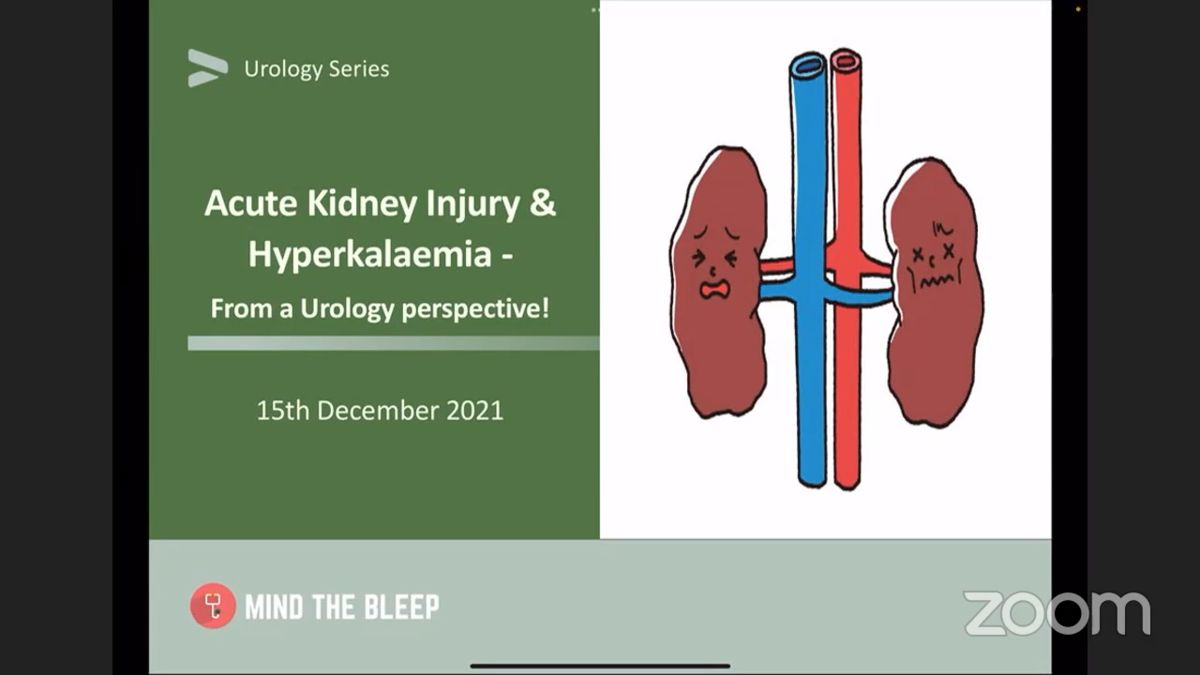 Urology Series

Acute Kidney Injury & Hyperkalaemia -

From a Urology perspective!

15th December 2021

MIND THE BLEEP

zoom